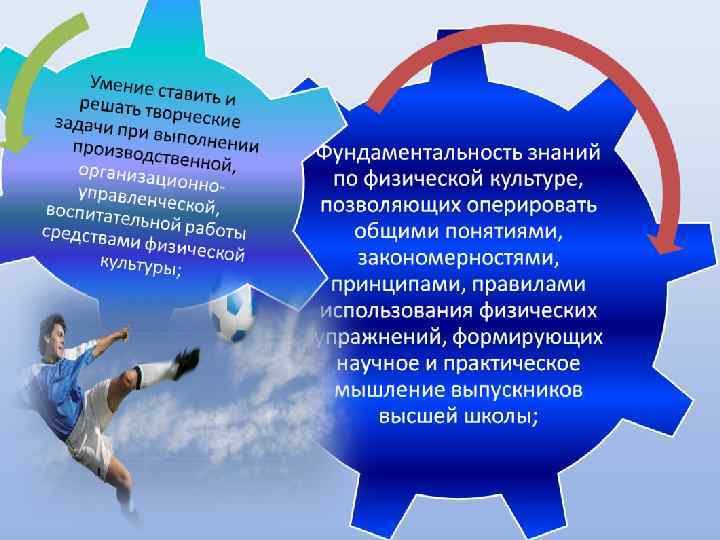 Умение ставить и решать творческие задачи при выполнении производственной, организационно-управленческой, воспитательной работы средствами физической культуры;

Фундаментальность знаний по физической культуре, позволяющих оперировать общими понятиями, закономерностями, принципами, правилами использования физических упражнений, формирующих научное и практическое мышление выпускников высшей школы;